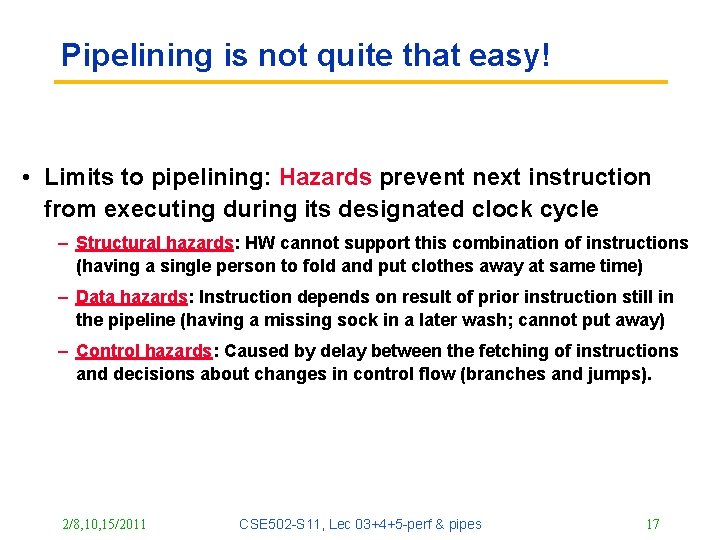 Pipelining is not quite that easy!

• Limits to pipelining: Hazards prevent next instruction from executing during its designated clock cycle

– Structural hazards: HW cannot support this combination of instructions (having a single person to fold and put clothes away at same time)

– Data hazards: Instruction depends on result of prior instruction still in the pipeline (having a missing sock in a later wash; cannot put away)

– Control hazards: Caused by delay between the fetching of instructions and decisions about changes in control flow (branches and jumps).

2/8,10,15/2011 CSE502-S11, Lec 03+4+5-perf & pipes 17